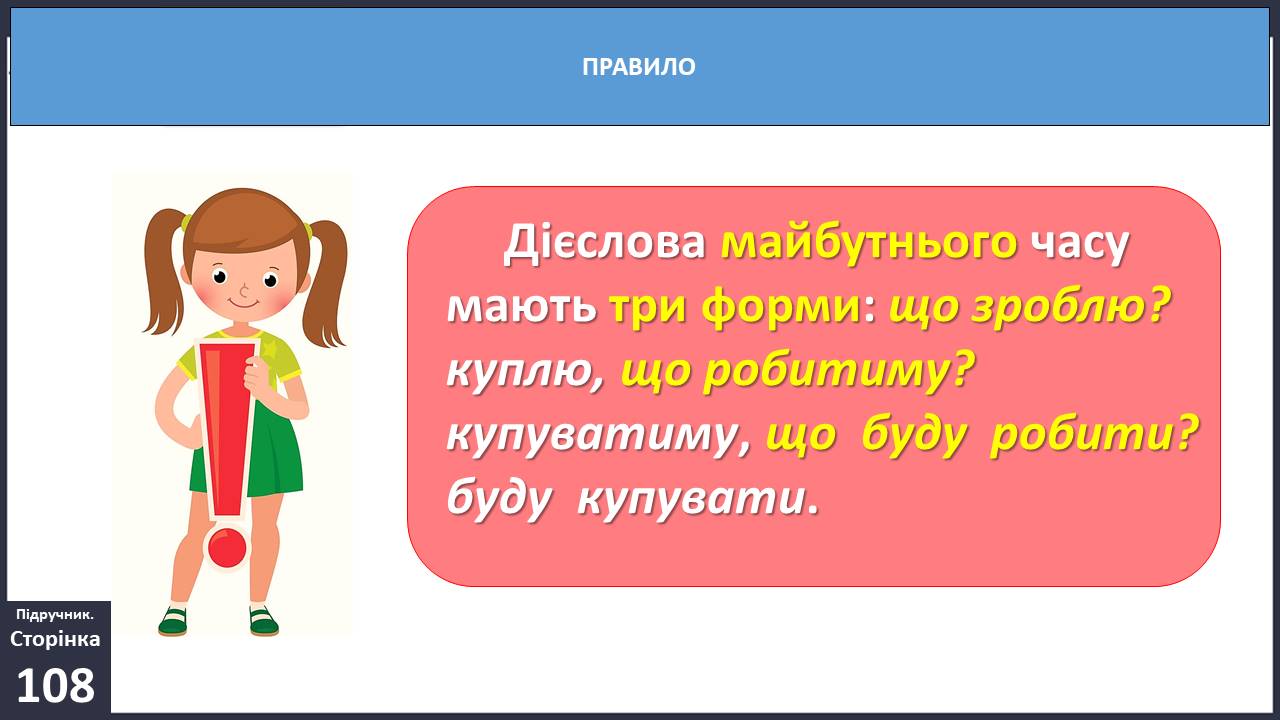 ПРАВИЛО

Дієслова майбутнього часу мають три форми: що зроблю? куплю, що робитиму? купуватиму, що буду робити? буду купувати.

Підручник.
Сторінка
108